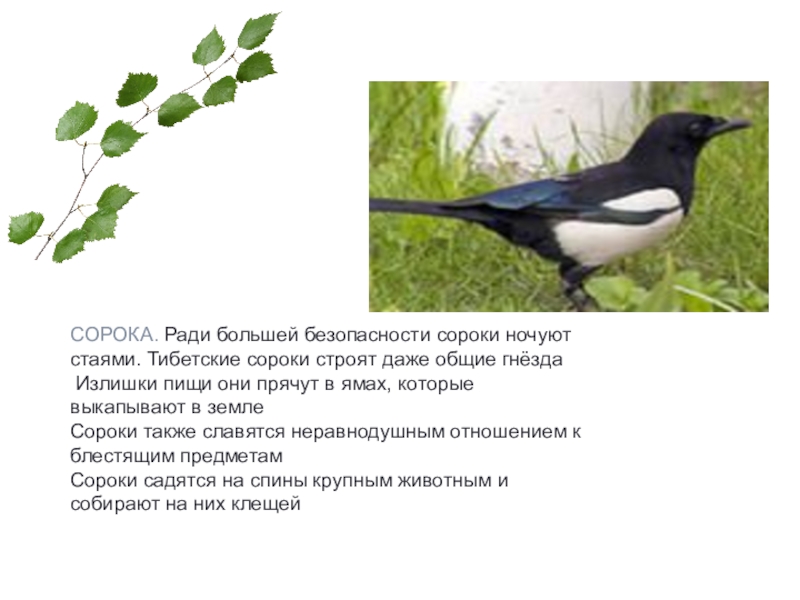 СОРОКА. Ради большей безопасности сороки ночуют стаями. Тибетские сороки строят даже общие гнёзда
Излишки пищи они прячут в ямах, которые выкапывают в земле
Сороки также славятся неравнодушным отношением к блестящим предметам
Сороки садятся на спины крупным животным и собирают на них клещей